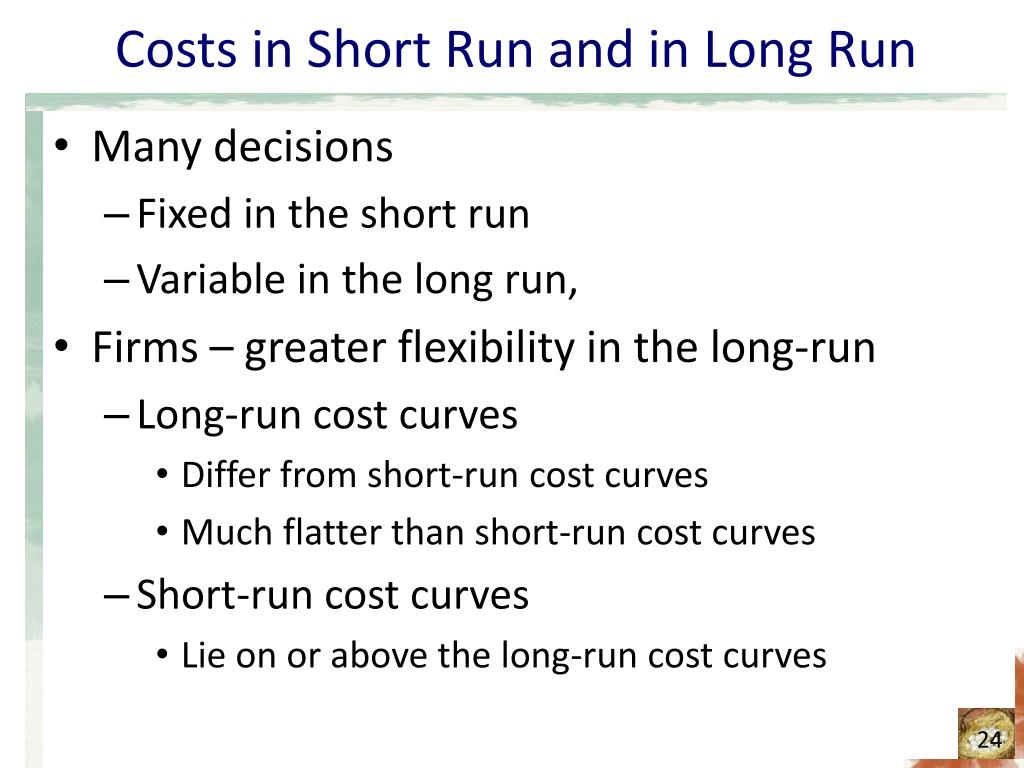 Costs in Short Run and in Long Run

• Many decisions
– Fixed in the short run
– Variable in the long run,
• Firms – greater flexibility in the long-run
– Long-run cost curves
• Differ from short-run cost curves
• Much flatter than short-run cost curves
– Short-run cost curves
• Lie on or above the long-run cost curves

24